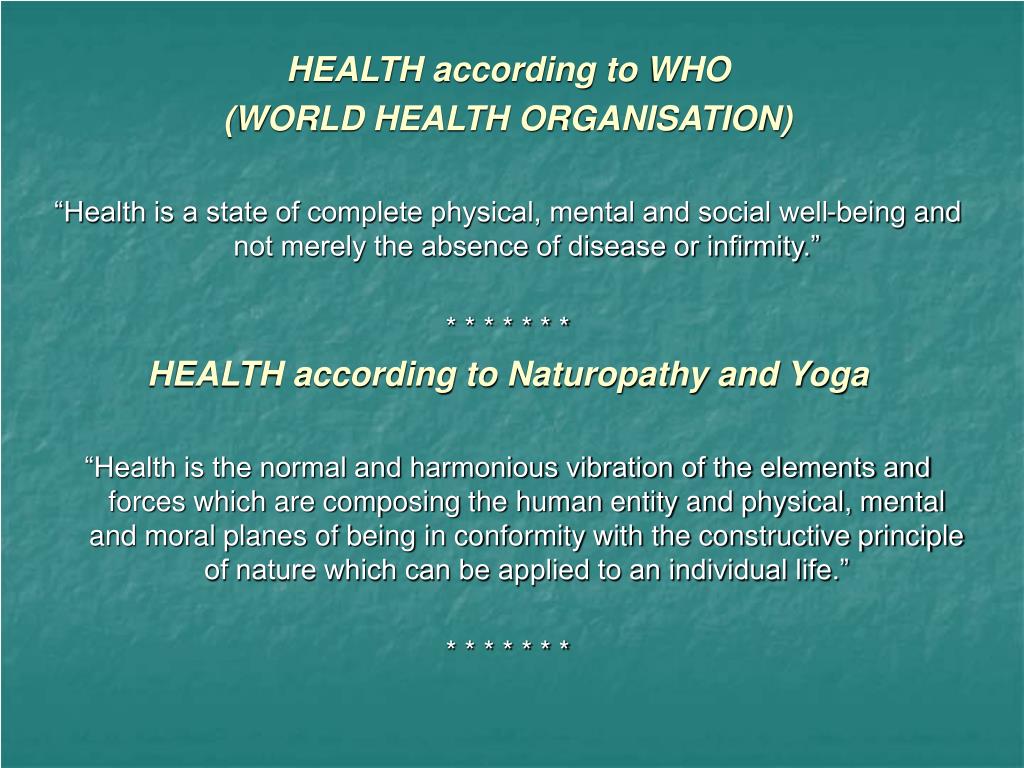 HEALTH according to WHO
(WORLD HEALTH ORGANISATION)

“Health is a state of complete physical, mental and social well-being and not merely the absence of disease or infirmity.”

\* \* \* \* \* \* \*

HEALTH according to Naturopathy and Yoga

“Health is the normal and harmonious vibration of the elements and forces which are composing the human entity and physical, mental and moral planes of being in conformity with the constructive principle of nature which can be applied to an individual life.”

\* \* \* \* \* \* \*